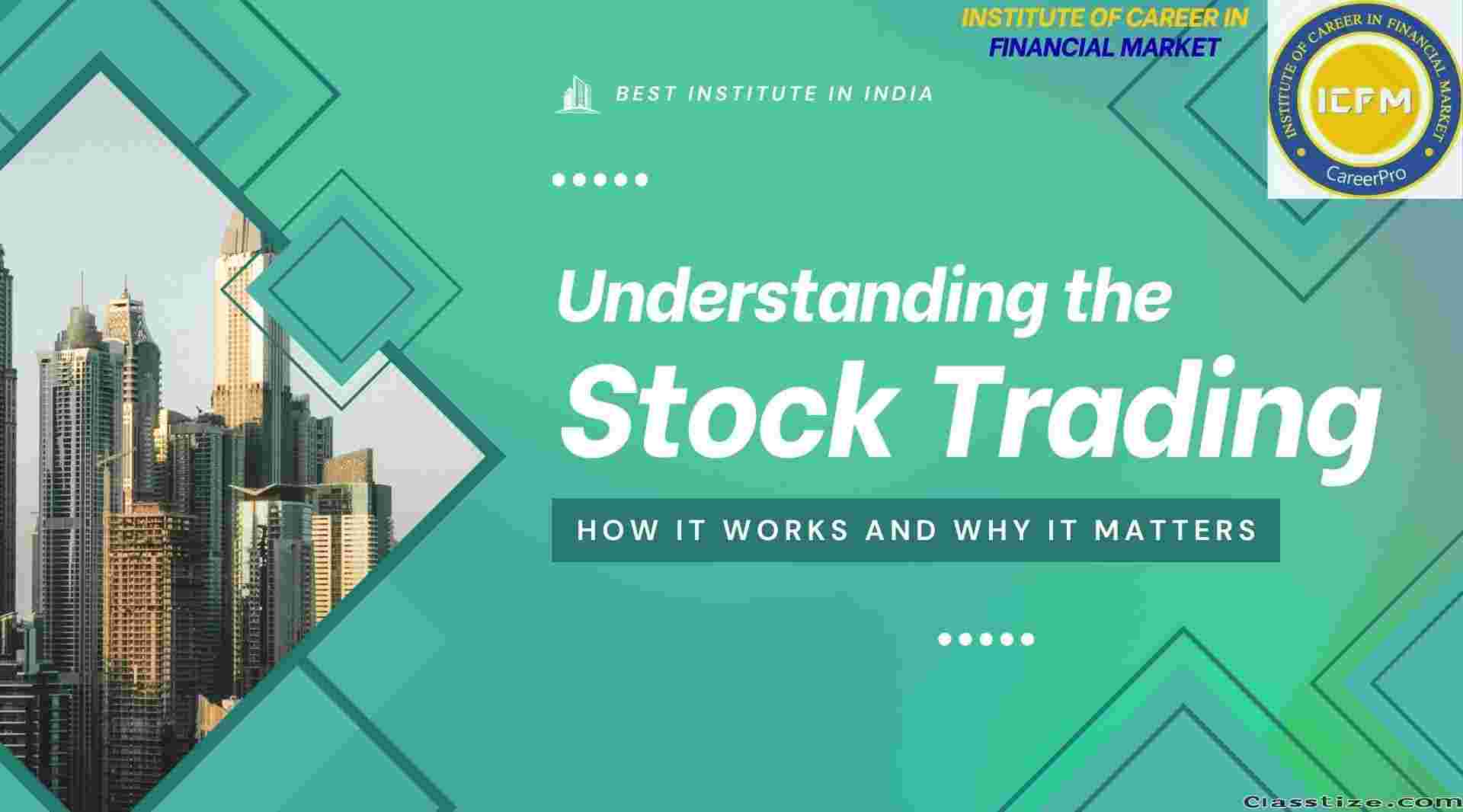 INSTITUTE OF CAREER IN FINANCIAL MARKET

INSTITUTE OF CAREER IN FINANCIAL MARKET
ICFM
CareerPro

BEST INSTITUTE IN INDIA

Understanding the Stock Trading

HOW IT WORKS AND WHY IT MATTERS

Classtize.com